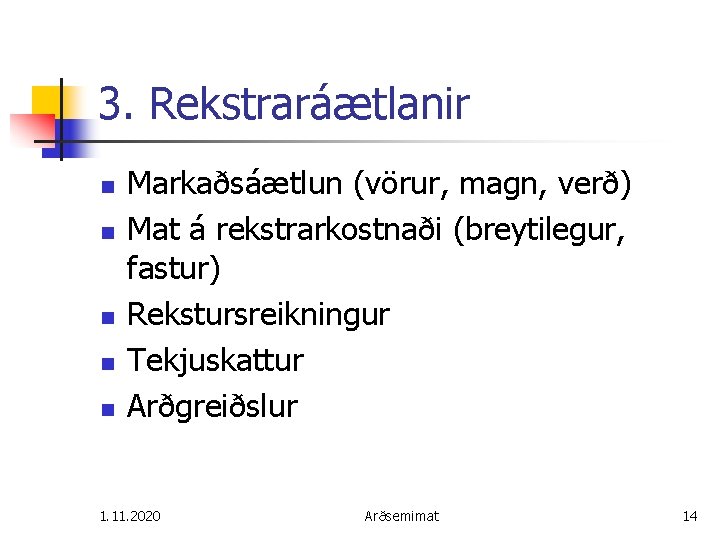 3. Rekstraráætlanir

- Markaðsáætlun (vörur, magn, verð)
- Mat á rekstrarkostnaði (breytilegur, fastur)
- Rekstursreikningur
- Tekjuskattur
- Arðgreiðslur

1.11.2020 Arðsemimat 14